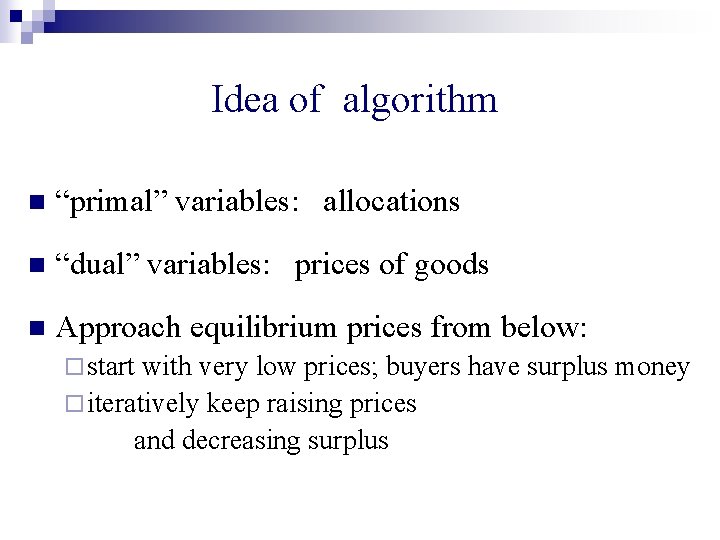 Idea of algorithm

“primal” variables: allocations

“dual” variables: prices of goods

Approach equilibrium prices from below:

start with very low prices; buyers have surplus money

iteratively keep raising prices and decreasing surplus